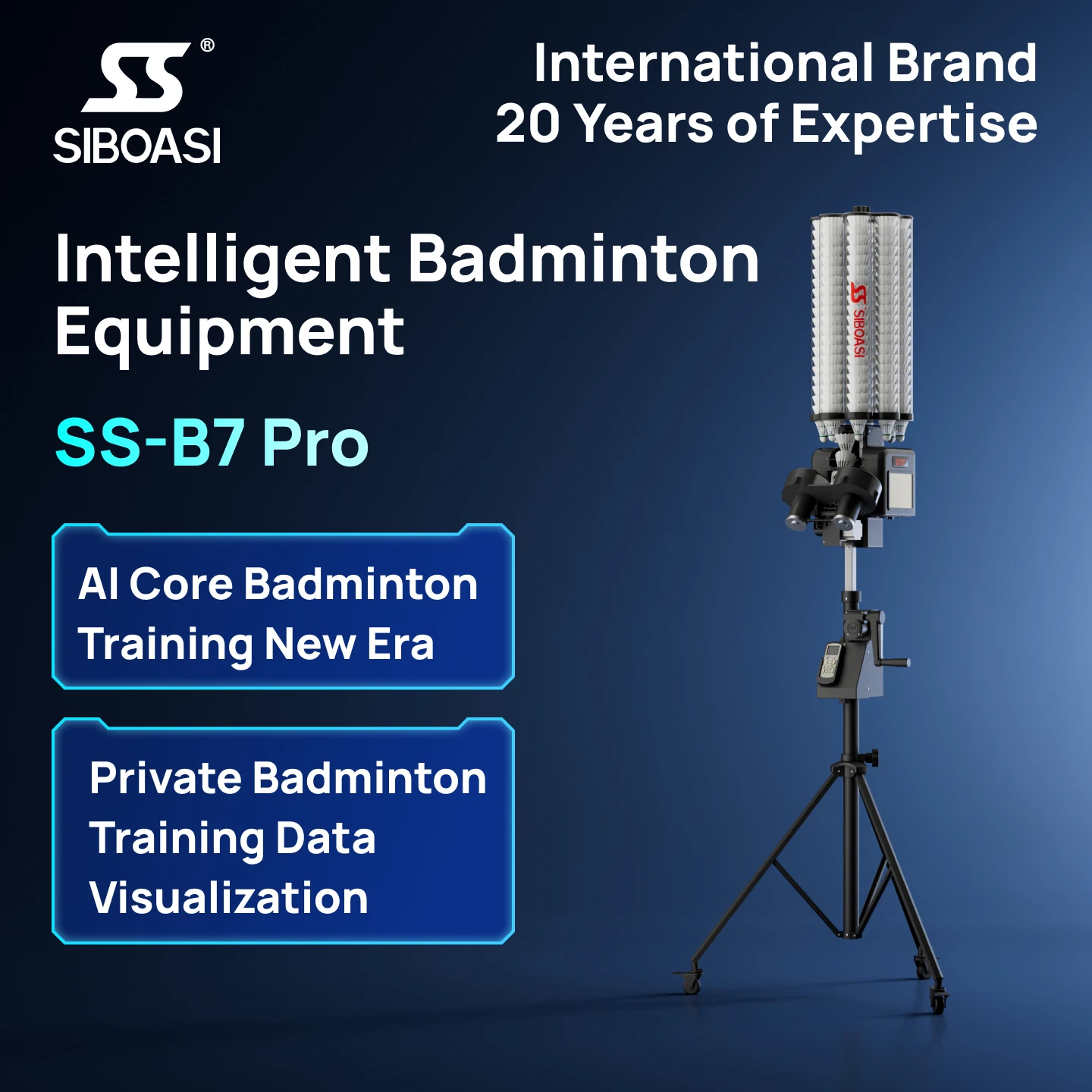 SS®
SIBOASI

International Brand
20 Years of Expertise

Intelligent Badminton Equipment

SS-B7 Pro

AI Core Badminton Training New Era

Private Badminton Training Data Visualization

SS SIBOASI